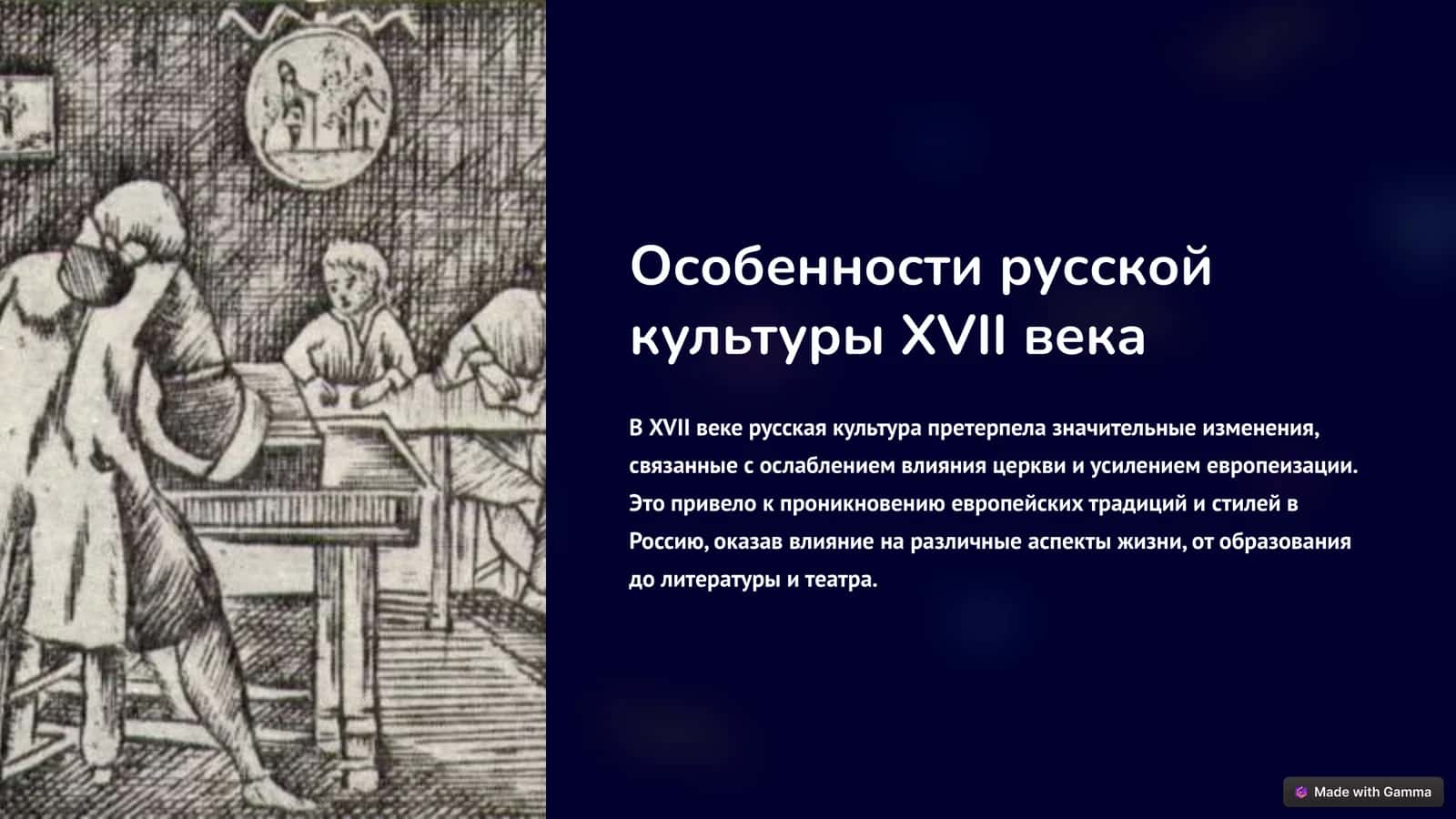 Особенности русской культуры XVII века

В XVII веке русская культура претерпела значительные изменения, связанные с ослаблением влияния церкви и усилением европеизации. Это привело к проникновению европейских традиций и стилей в Россию, оказав влияние на различные аспекты жизни, от образования до литературы и театра.

Made with Gamma